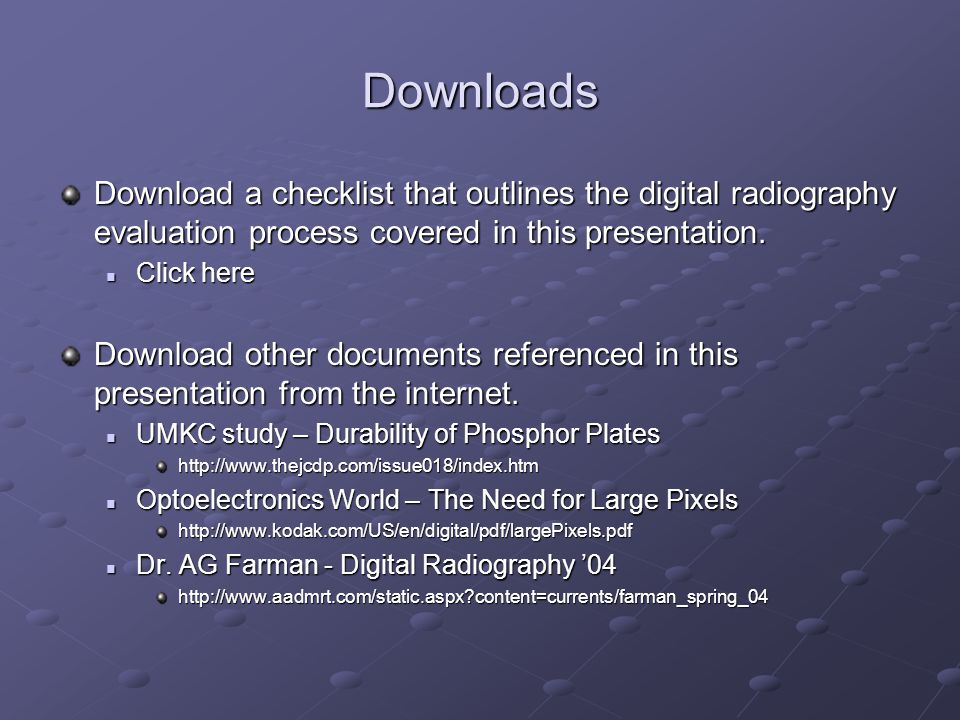 Downloads

Download a checklist that outlines the digital radiography evaluation process covered in this presentation.

Click here

Download other documents referenced in this presentation from the internet.

UMKC study – Durability of Phosphor Plates

http://www.thejcdp.com/issue018/index.htm

Optoelectronics World – The Need for Large Pixels

http://www.kodak.com/US/en/digital/pdf/largePixels.pdf

Dr. AG Farman - Digital Radiography ’04

http://www.aadmrt.com/static.aspx?content=currents/farman_spring_04